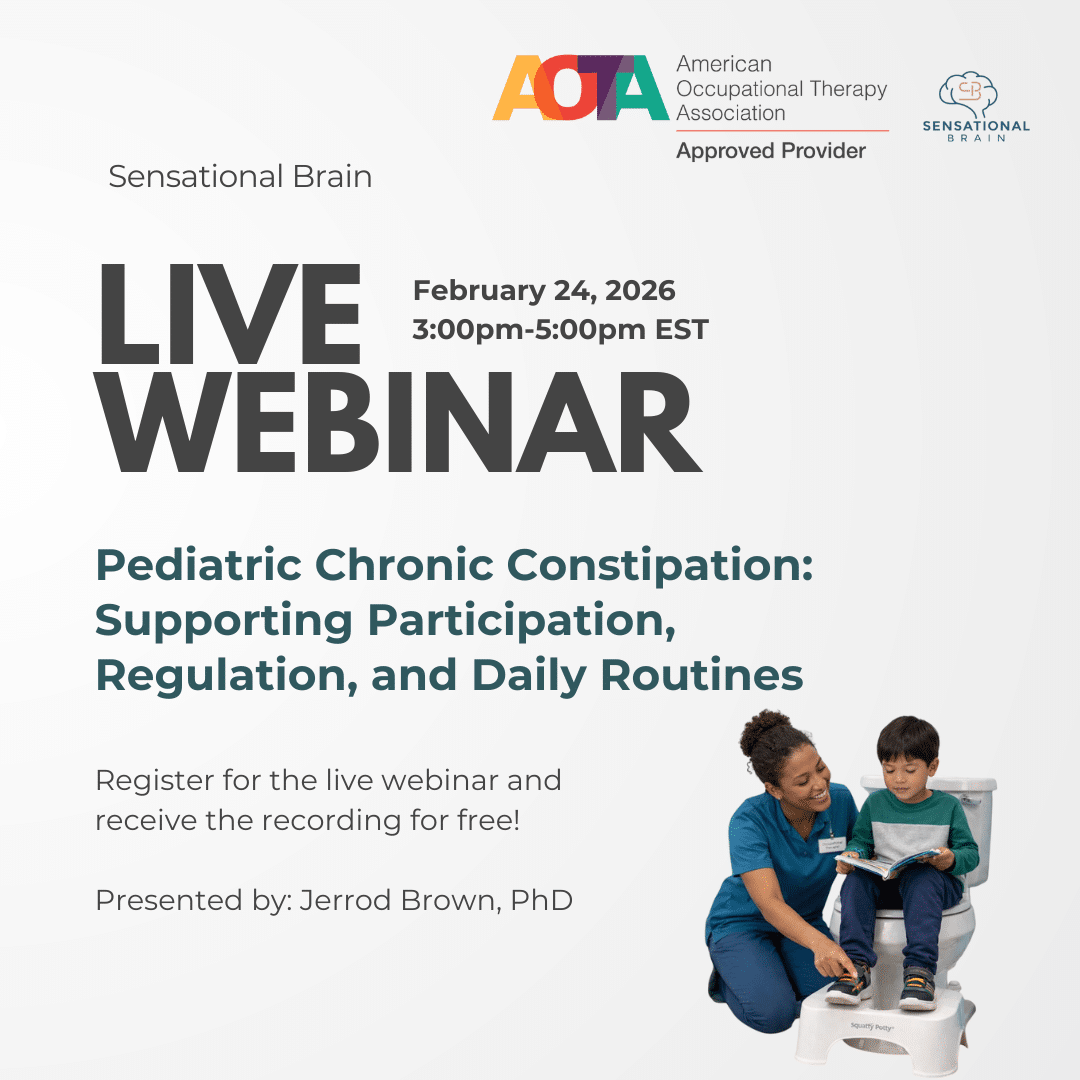 AOTA American Occupational Therapy Association

Approved Provider

SB SENSATIONAL BRAIN

Sensational Brain

LIVE WEBINAR

February 24, 2026
3:00pm-5:00pm EST

Pediatric Chronic Constipation: Supporting Participation, Regulation, and Daily Routines

Register for the live webinar and receive the recording for free!

Presented by: Jerrod Brown, PhD

Squatty Potty